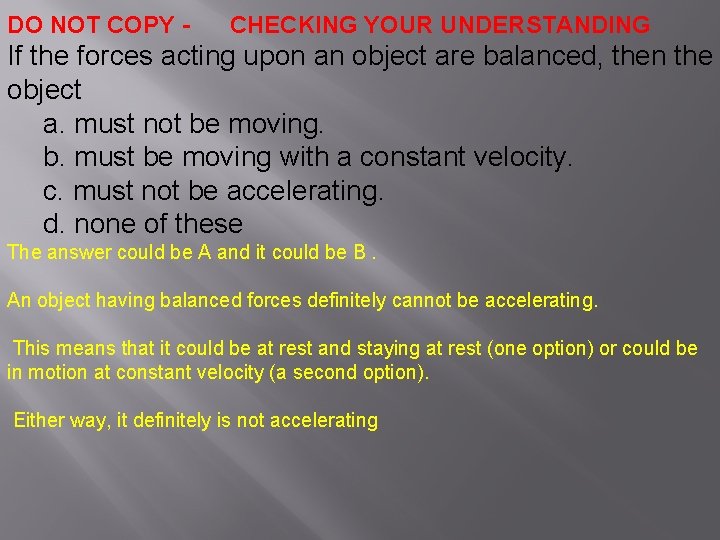 DO NOT COPY - CHECKING YOUR UNDERSTANDING

If the forces acting upon an object are balanced, then the object

a. must not be moving.
b. must be moving with a constant velocity.
c. must not be accelerating.
d. none of these

The answer could be A and it could be B .

An object having balanced forces definitely cannot be accelerating.

This means that it could be at rest and staying at rest (one option) or could be in motion at constant velocity (a second option).

Either way, it definitely is not accelerating